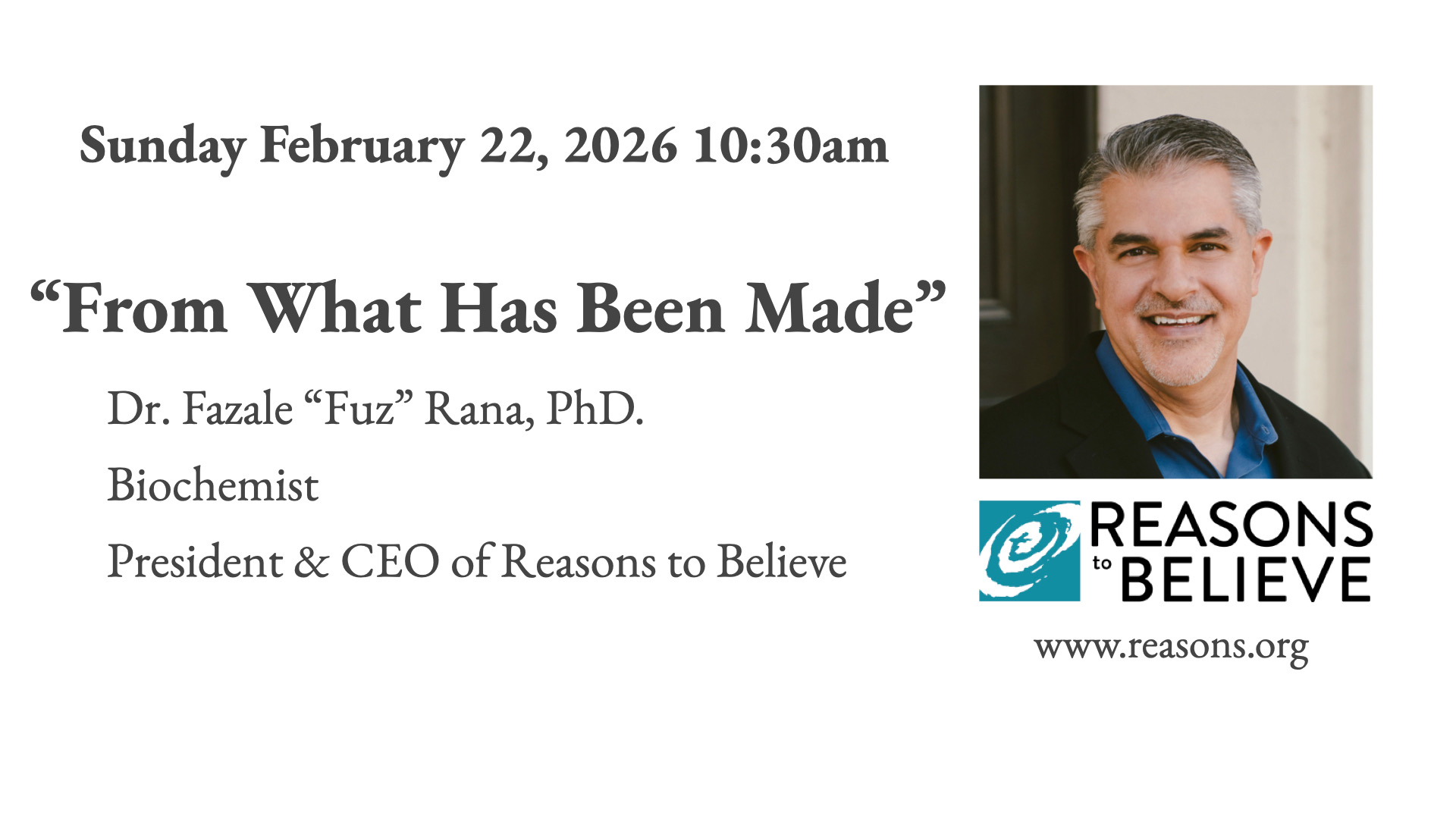 Sunday February 22, 2026 10:30am

“From What Has Been Made”

Dr. Fazale “Fuz” Rana, PhD.

Biochemist

President & CEO of Reasons to Believe

REASONS to BELIEVE

www.reasons.org